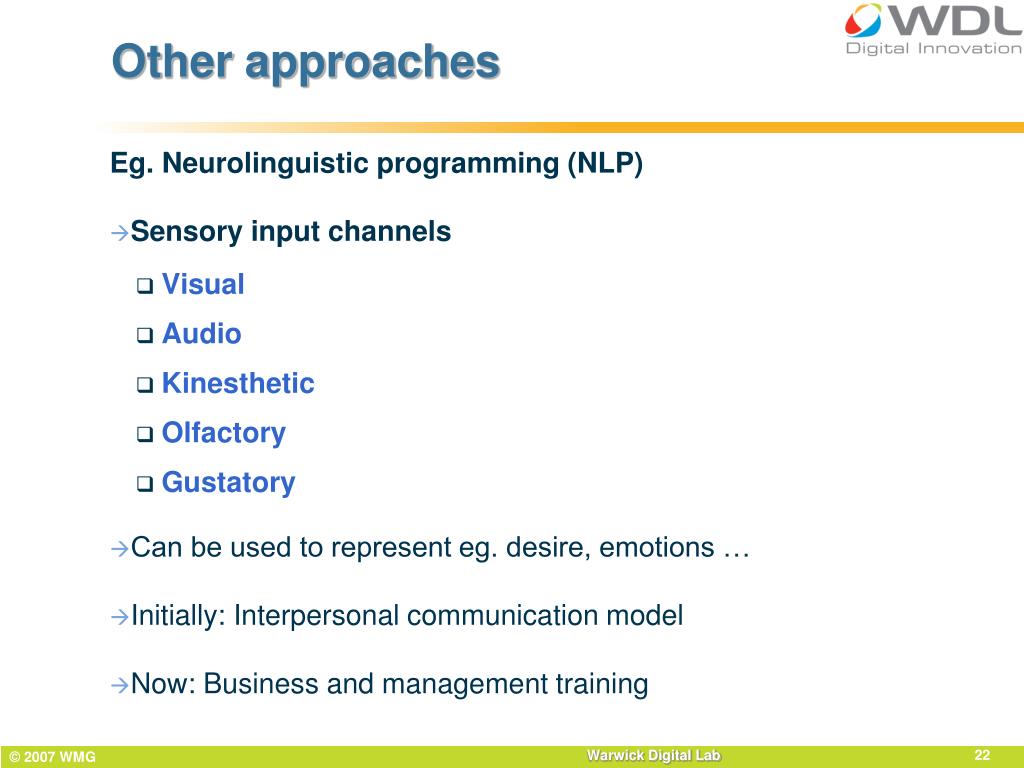 WDL
Digital Innovation

Other approaches

Eg. Neurolinguistic programming (NLP)

→Sensory input channels

❑ Visual
❑ Audio
❑ Kinesthetic
❑ Olfactory
❑ Gustatory

→Can be used to represent eg. desire, emotions …

→Initially: Interpersonal communication model

→Now: Business and management training

© 2007 WMG
Warwick Digital Lab
22